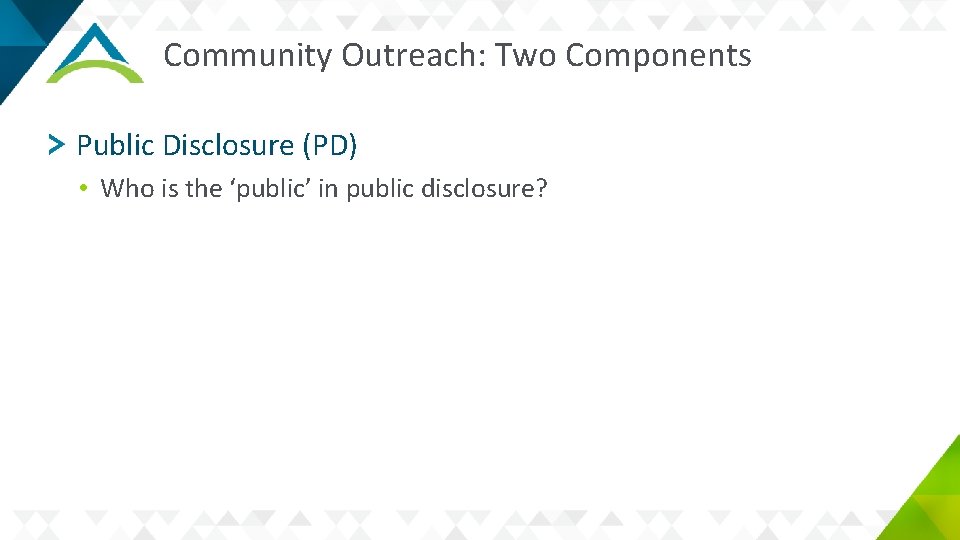 Community Outreach: Two Components

> Public Disclosure (PD)

• Who is the ‘public’ in public disclosure?